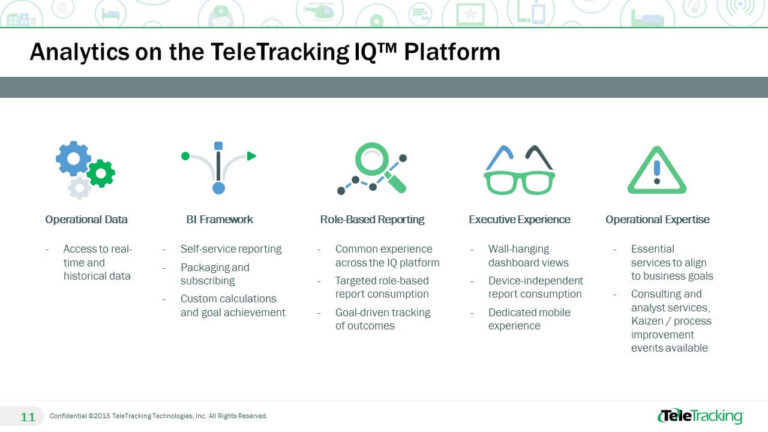 Analytics on the TeleTracking IQ™ Platform

Operational Data

- Access to real-time and historical data

BI Framework

- Self-service reporting
- Packaging and subscribing
- Custom calculations and goal achievement

Role-Based Reporting

- Common experience across the IQ platform
- Targeted role-based report consumption
- Goal-driven tracking of outcomes

Executive Experience

- Wall-hanging dashboard views
- Device-independent report consumption
- Dedicated mobile experience

Operational Expertise

- Essential services to align to business goals
- Consulting and analyst services, Kaizen / process improvement events available

11 Confidential ©2015 TeleTracking Technologies, Inc. All Rights Reserved.

TeleTracking